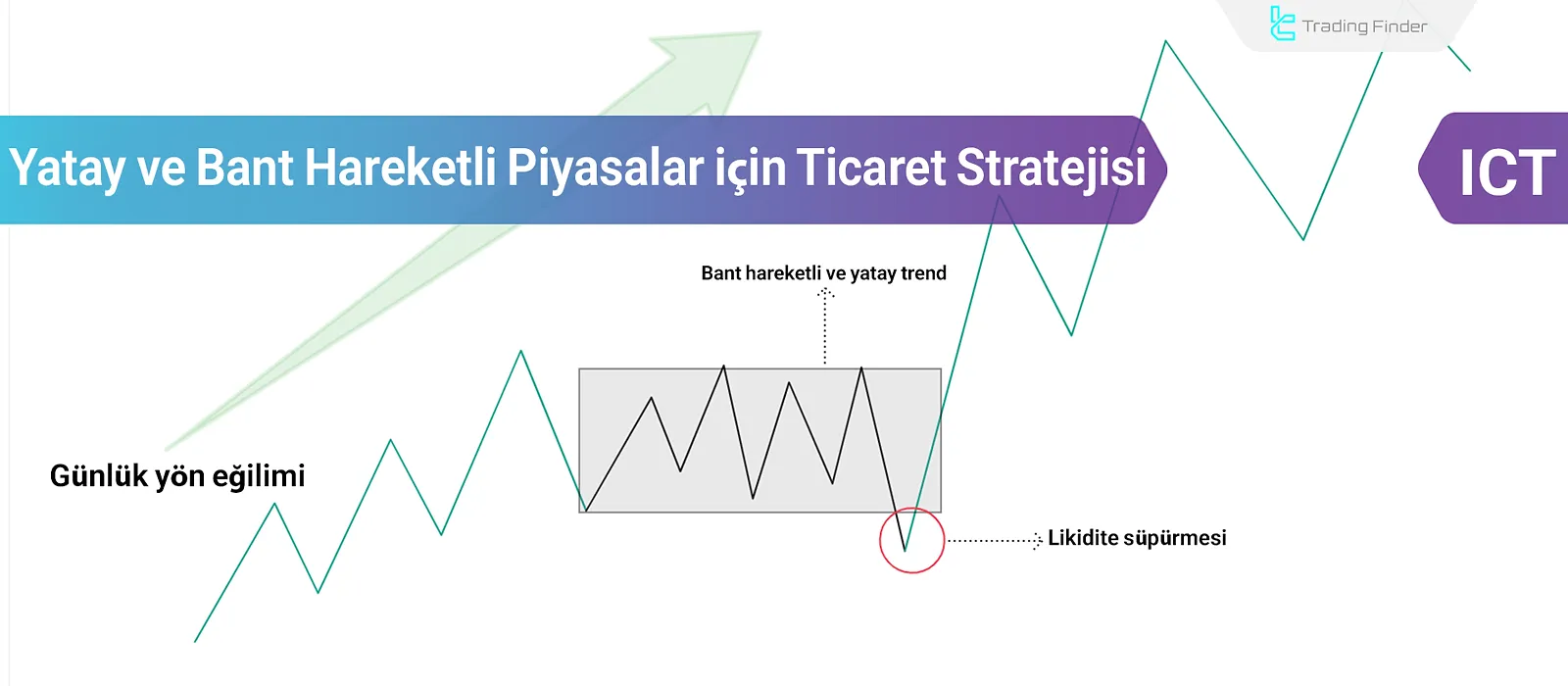 Trading Finder

Yatay ve Bant Hareketli Piyasalar için Ticaret Stratejisi

ICT

Bant hareketli ve yatay trend

Günlük yön eğilimi

Likidite süpürmesi